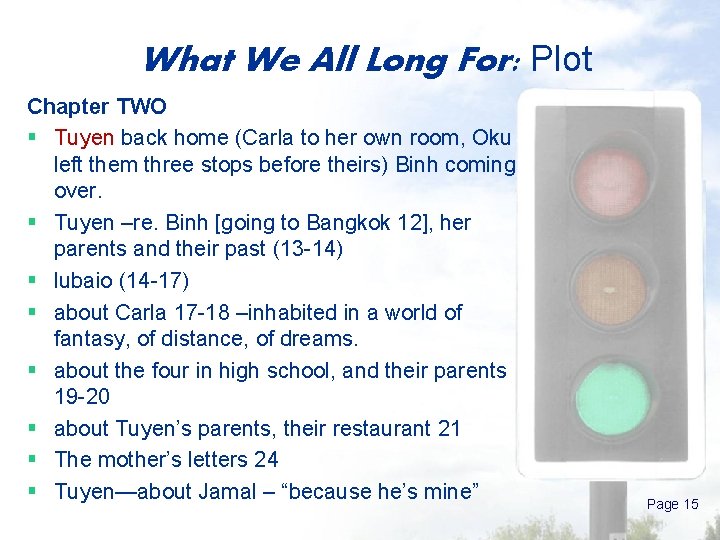 What We All Long For: Plot

Chapter TWO

- Tuyen back home (Carla to her own room, Oku left them three stops before theirs) Binh coming over.
- Tuyen –re. Binh [going to Bangkok 12], her parents and their past (13-14)
- lubaio (14-17)
- about Carla 17-18 –inhabited in a world of fantasy, of distance, of dreams.
- about the four in high school, and their parents 19-20
- about Tuyen's parents, their restaurant 21
- The mother's letters 24
- Tuyen—about Jamal – "because he's mine"

Page 15